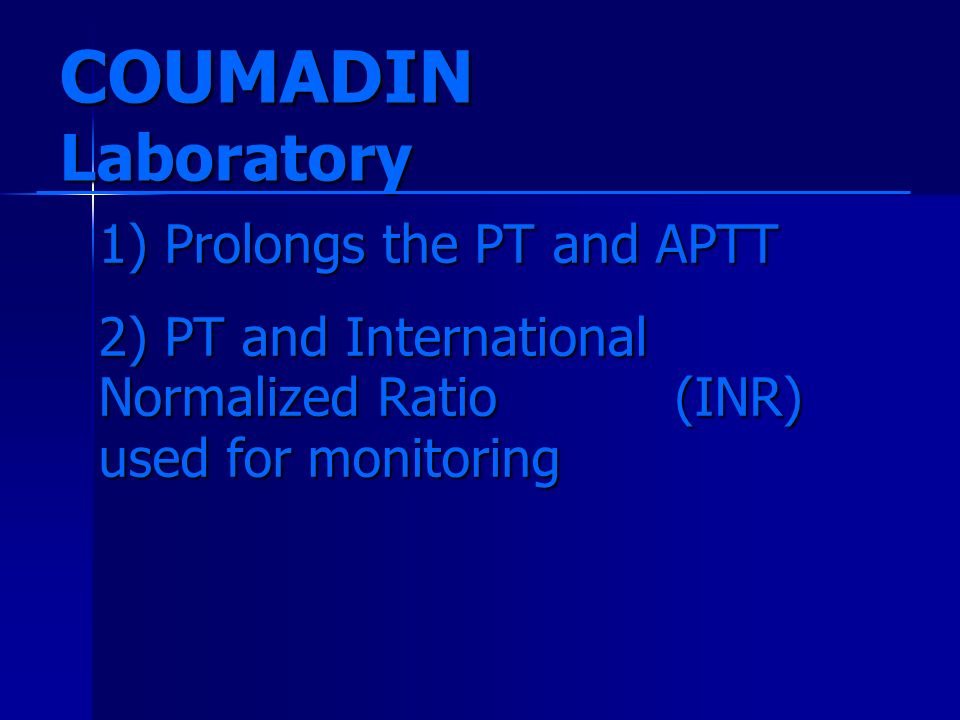 COUMADIN Laboratory

1) Prolongs the PT and APTT

2) PT and International Normalized Ratio (INR) used for monitoring